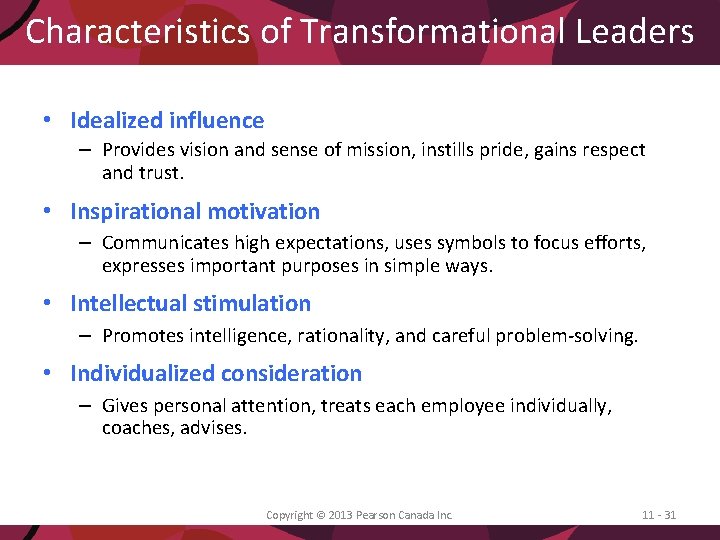 Characteristics of Transformational Leaders

• Idealized influence
– Provides vision and sense of mission, instills pride, gains respect and trust.

• Inspirational motivation
– Communicates high expectations, uses symbols to focus efforts, expresses important purposes in simple ways.

• Intellectual stimulation
– Promotes intelligence, rationality, and careful problem-solving.

• Individualized consideration
– Gives personal attention, treats each employee individually, coaches, advises.

Copyright © 2013 Pearson Canada Inc.

11 - 31